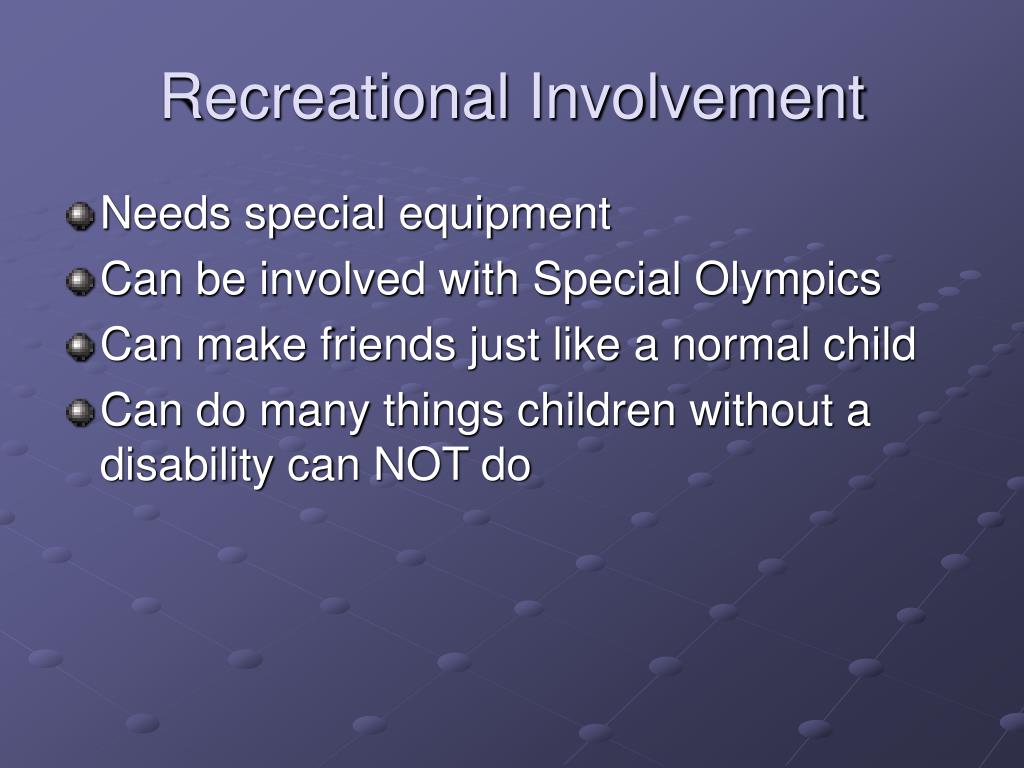 Recreational Involvement

Needs special equipment
Can be involved with Special Olympics
Can make friends just like a normal child
Can do many things children without a disability can NOT do